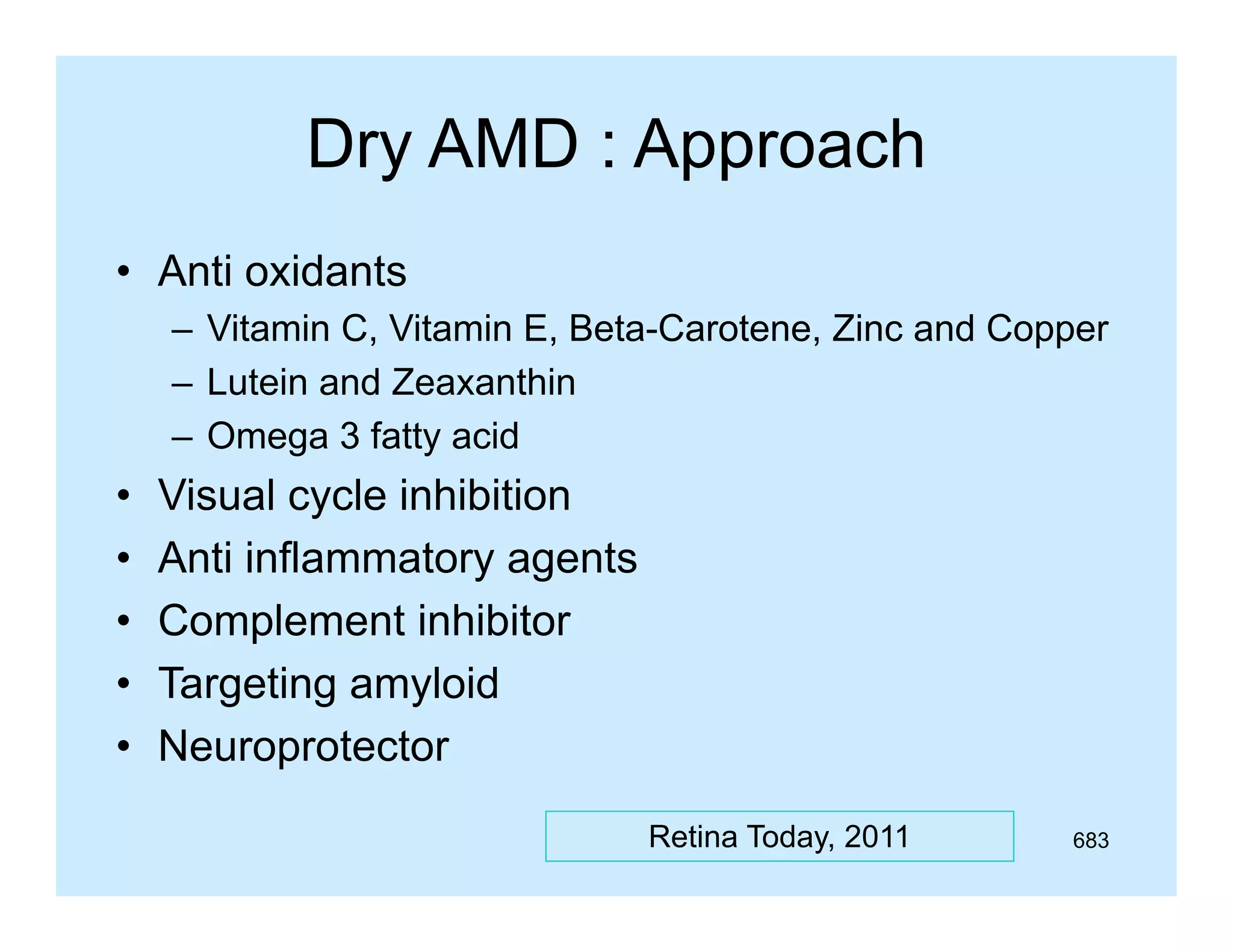 Dry AMD : Approach

• Anti oxidants
– Vitamin C, Vitamin E, Beta-Carotene, Zinc and Copper
– Lutein and Zeaxanthin
– Omega 3 fatty acid
• Visual cycle inhibition
• Anti inflammatory agents
• Complement inhibitor
• Targeting amyloid
• Neuroprotector

Retina Today, 2011

683